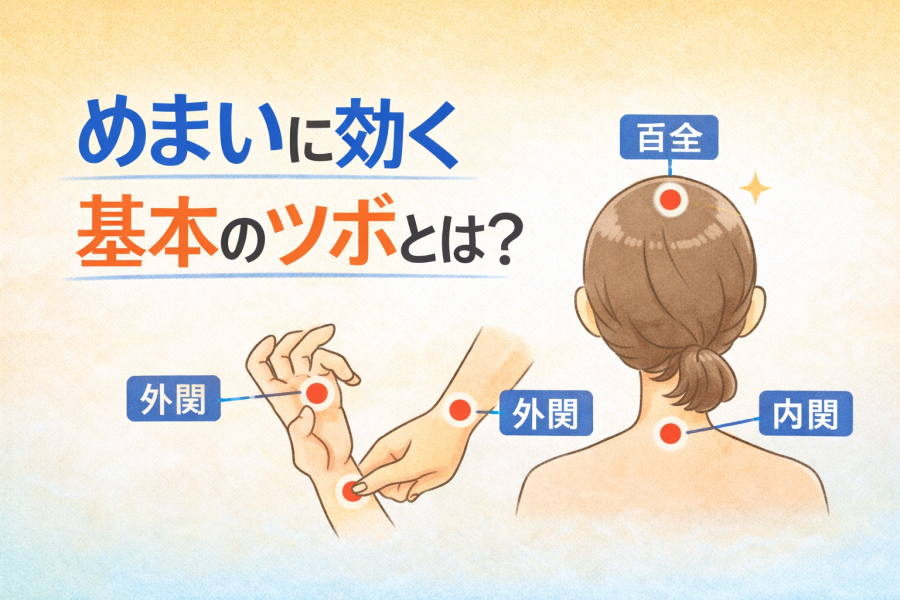 めまいに効く
基本のツボとは?

百全

外関

外関

内関